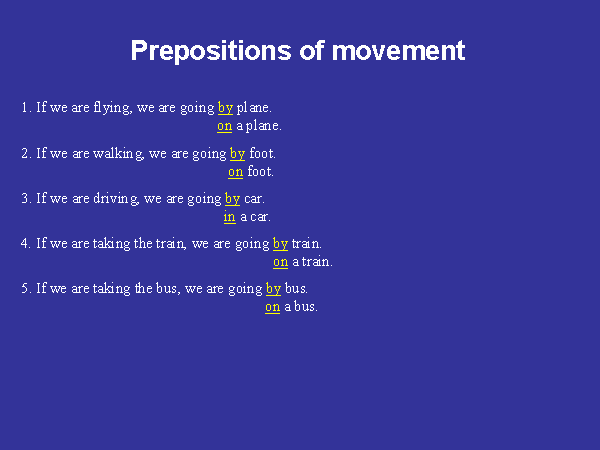 Prepositions of movement

1. If we are flying, we are going by plane.
on a plane.

2. If we are walking, we are going by foot.
on foot.

3. If we are driving, we are going by car.
in a car.

4. If we are taking the train, we are going by train.
on a train.

5. If we are taking the bus, we are going by bus.
on a bus.